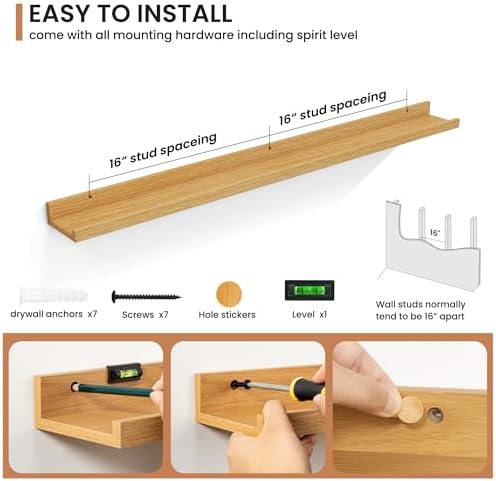 EASY TO INSTALL
come with all mounting hardware including spirit level

16" stud spaceing

16" stud spaceing

16"

drywall anchors x7

Screws x7

Hole stickers

Level x1

Wall studs normally tend to be 16" apart